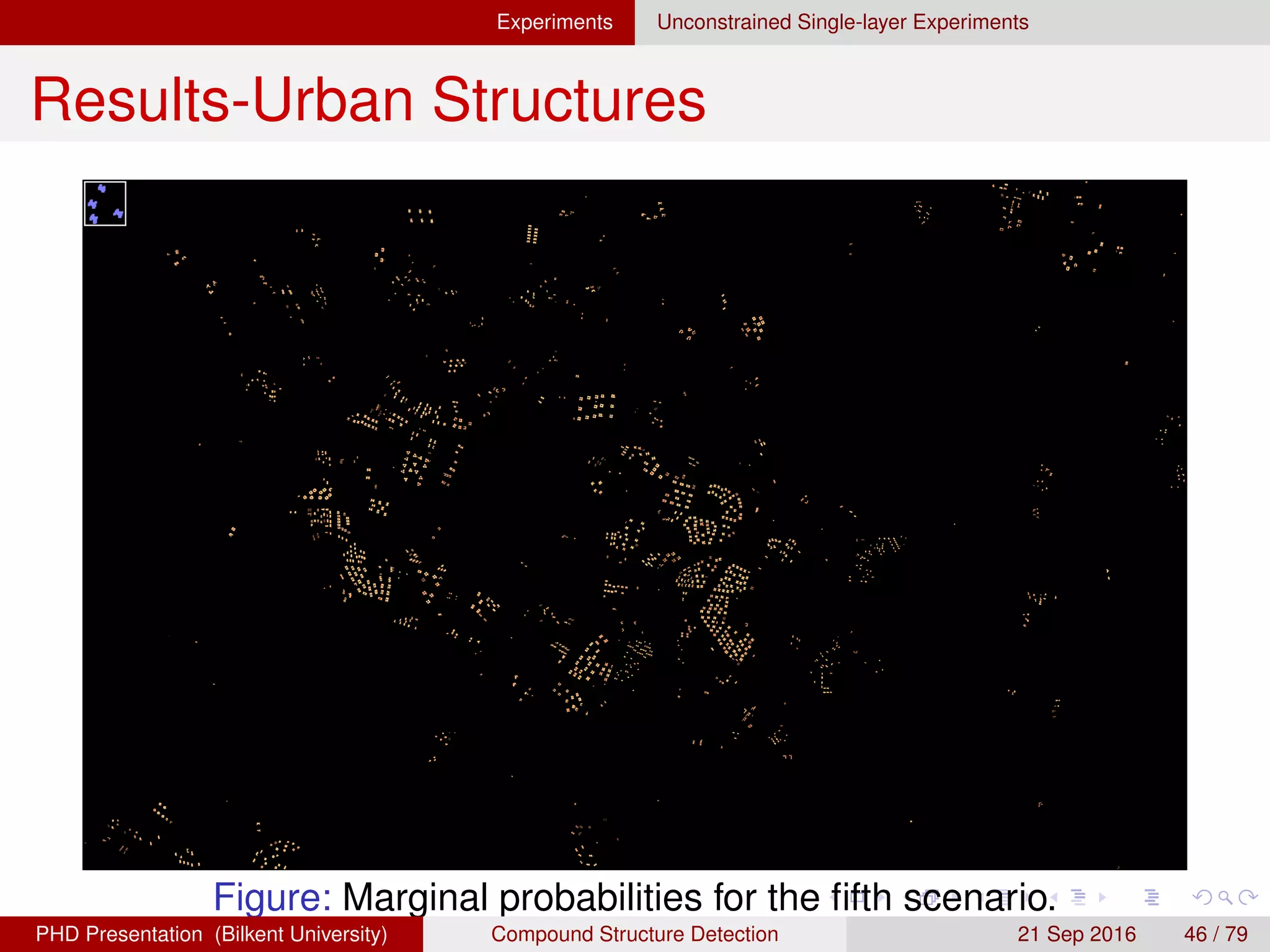 Experiments Unconstrained Single-layer Experiments

Results-Urban Structures

Figure: Marginal probabilities for the fifth scenario.

PHD Presentation (Bilkent University) Compound Structure Detection 21 Sep 2016 46 / 79